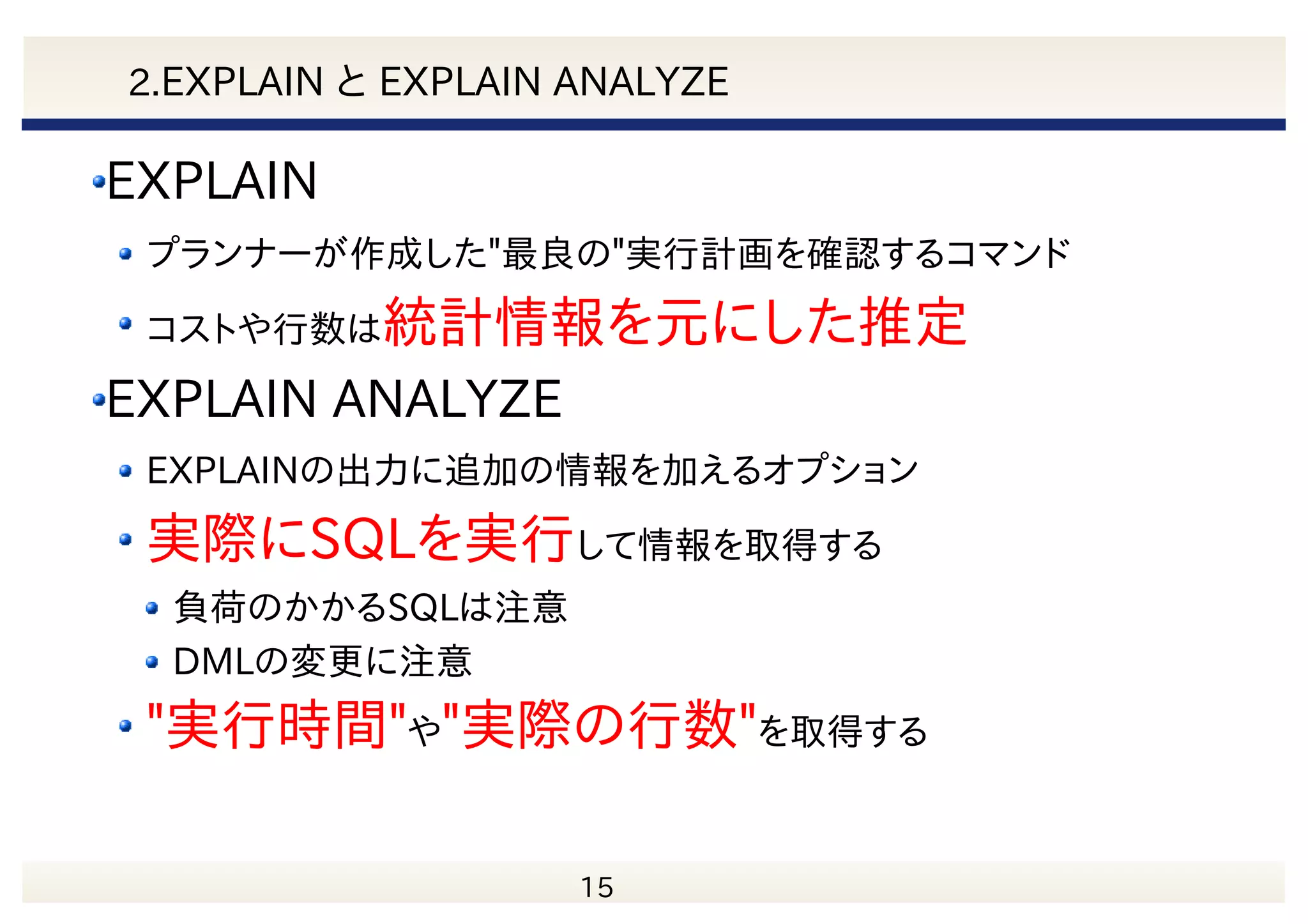 2.EXPLAIN と EXPLAIN ANALYZE

EXPLAIN

プランナーが作成した"最良の"実行計画を確認するコマンド

コストや行数は統計情報を元にした推定

EXPLAIN ANALYZE

EXPLAINの出力に追加の情報を加えるオプション

実際にSQLを実行して情報を取得する

負荷のかかるSQLは注意

DMLの変更に注意

"実行時間"や"実際の行数"を取得する

15